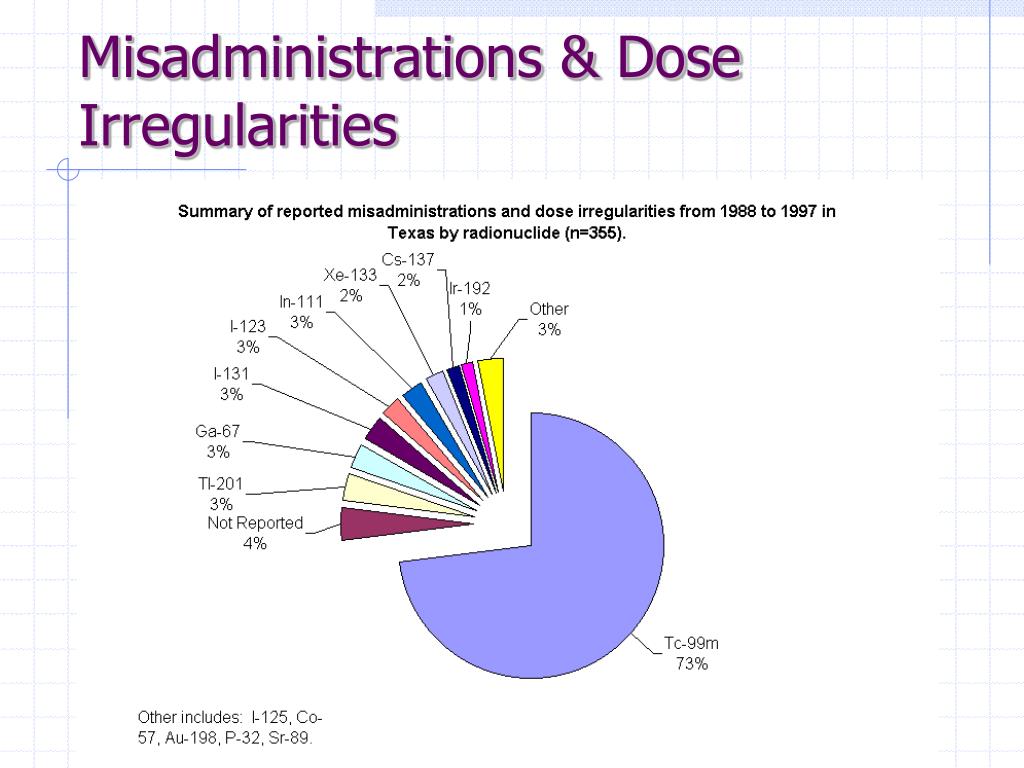 Misadministrations & Dose Irregularities

Summary of reported misadministrations and dose irregularities from 1988 to 1997 in Texas by radionuclide (n=355).

Cs-137
2%

Xe-133
2%

Ir-192
1%

In-111
3%

Other
3%

I-123
3%

I-131
3%

Ga-67
3%

Tl-201
3%

Not Reported
4%

Tc-99m
73%

Other includes: I-125, Co-57, Au-198, P-32, Sr-89.